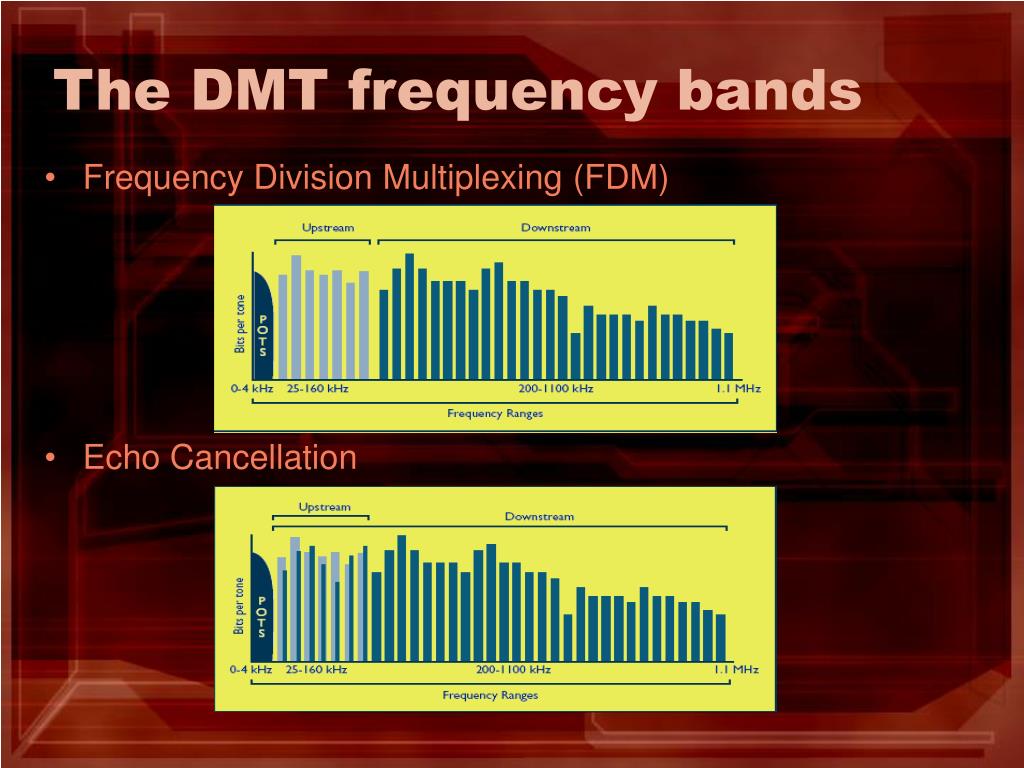 The DMT frequency bands

• Frequency Division Multiplexing (FDM)

Upstream
Downstream
Bits per tone
POTS
0-4 kHz 25-160 kHz 200-1100 kHz 1.1 MHz
Frequency Ranges

• Echo Cancellation

Upstream
Downstream
Bits per tone
POTS
0-4 kHz 25-160 kHz 200-1100 kHz 1.1 MHz
Frequency Ranges